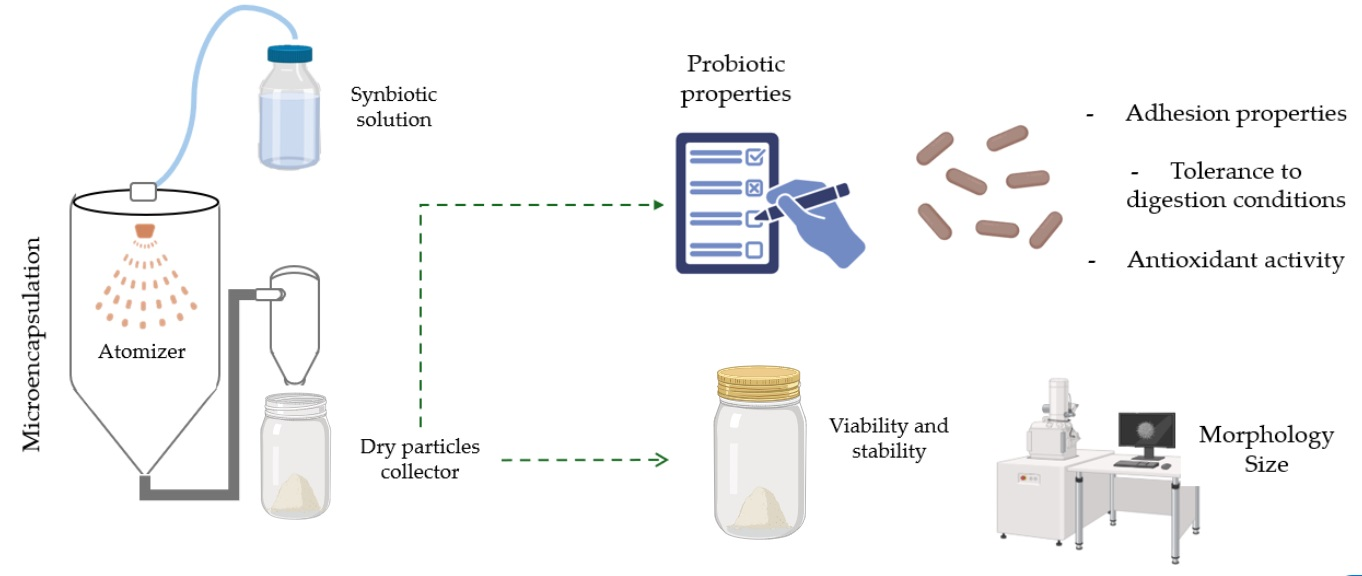 Microencapsulation

Synbiotic solution

Atomizer

Dry particles collector

Probiotic properties

- Adhesion properties

- Tolerance to digestion conditions

- Antioxidant activity

Viability and stability

Morphology
Size